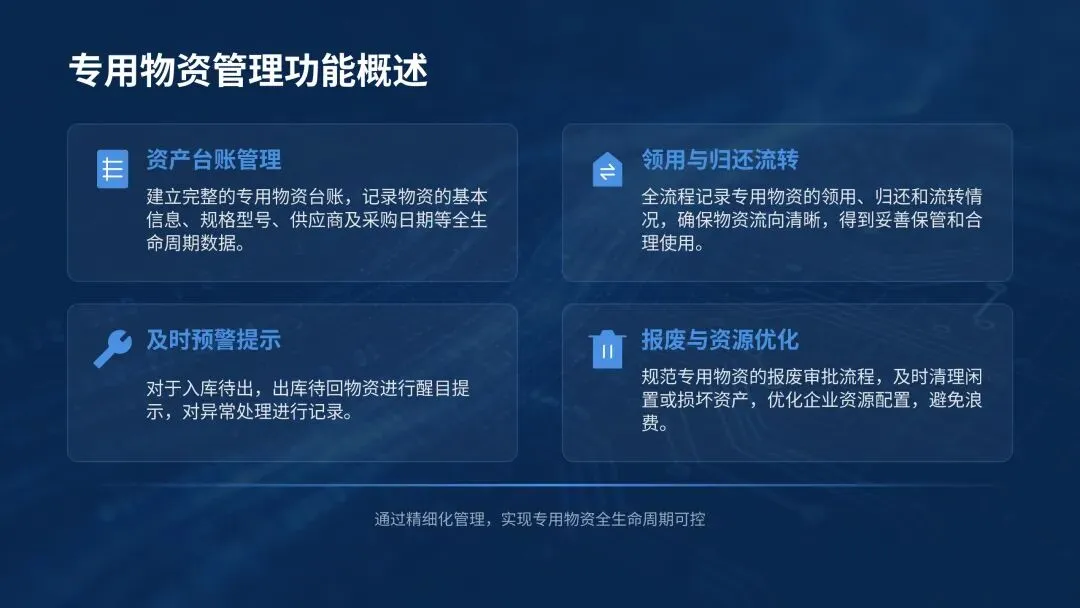 专用物资管理功能概述

资产台账管理

建立完整的专用物资台账，记录物资的基本信息、规格型号、供应商及采购日期等全生命周期数据。

领用与归还流转

全流程记录专用物资的领用、归还和流转情况，确保物资流向清晰，得到妥善保管和合理使用。

及时预警提示

对于入库待出，出库待回物资进行醒目提示，对异常处理进行记录。

报废与资源优化

规范专用物资的报废审批流程，及时清理闲置或损坏资产，优化企业资源配置，避免浪费。

通过精细化管理，实现专用物资全生命周期可控